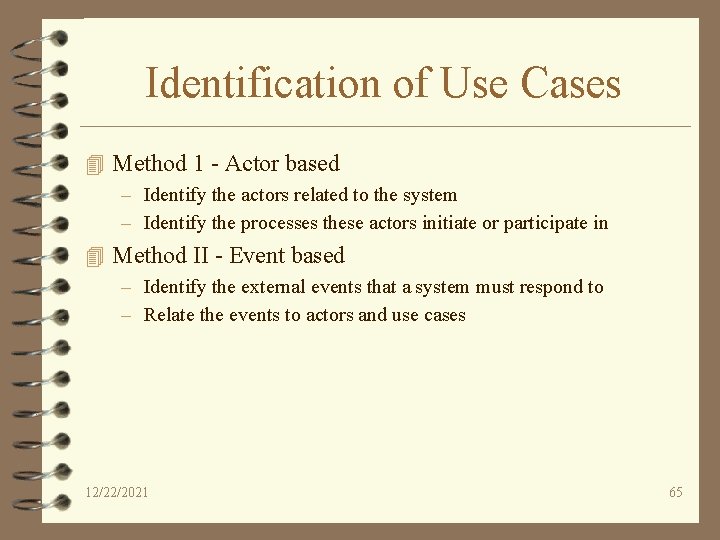 Identification of Use Cases

Method 1 - Actor based

– Identify the actors related to the system

– Identify the processes these actors initiate or participate in

Method II - Event based

– Identify the external events that a system must respond to

– Relate the events to actors and use cases

12/22/2021

65